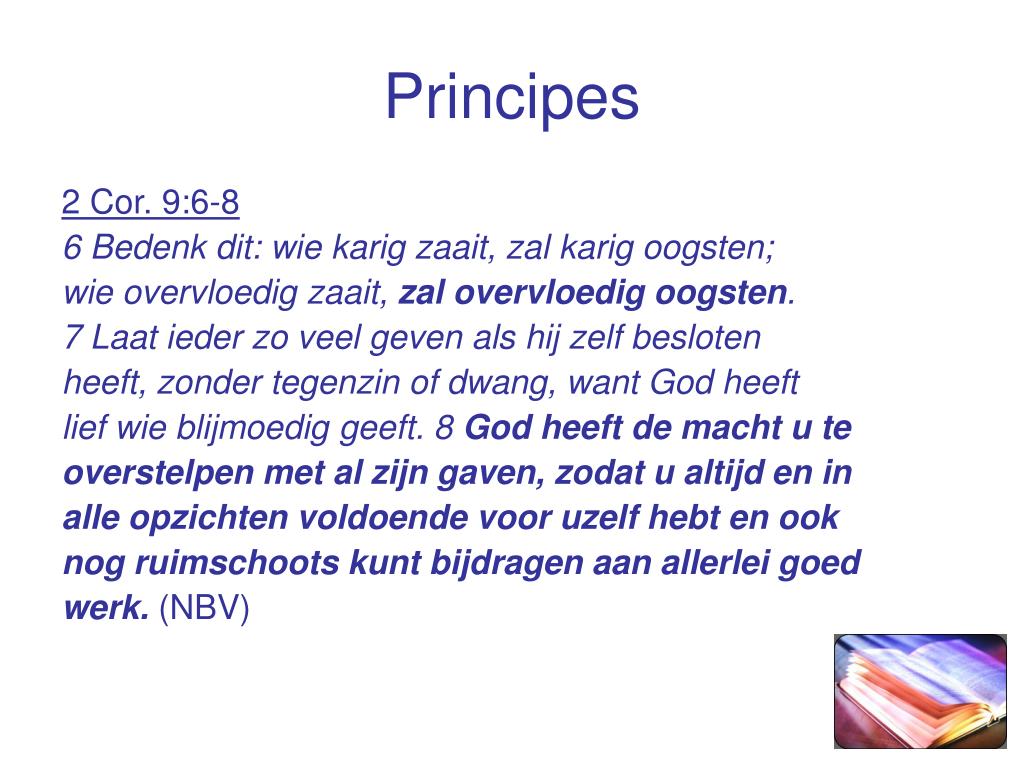 Principes

2 Cor. 9:6-8
6 Bedenk dit: wie karig zaait, zal karig oogsten;
wie overvloedig zaait, zal overvloedig oogsten.
7 Laat ieder zo veel geven als hij zelf besloten heeft, zonder tegenzin of dwang, want God heeft lief wie blijmoedig geeft. 8 God heeft de macht u te overstelpen met al zijn gaven, zodat u altijd en in alle opzichten voldoende voor uzelf hebt en ook nog ruimschoots kunt bijdragen aan allerlei goed werk. (NBV)